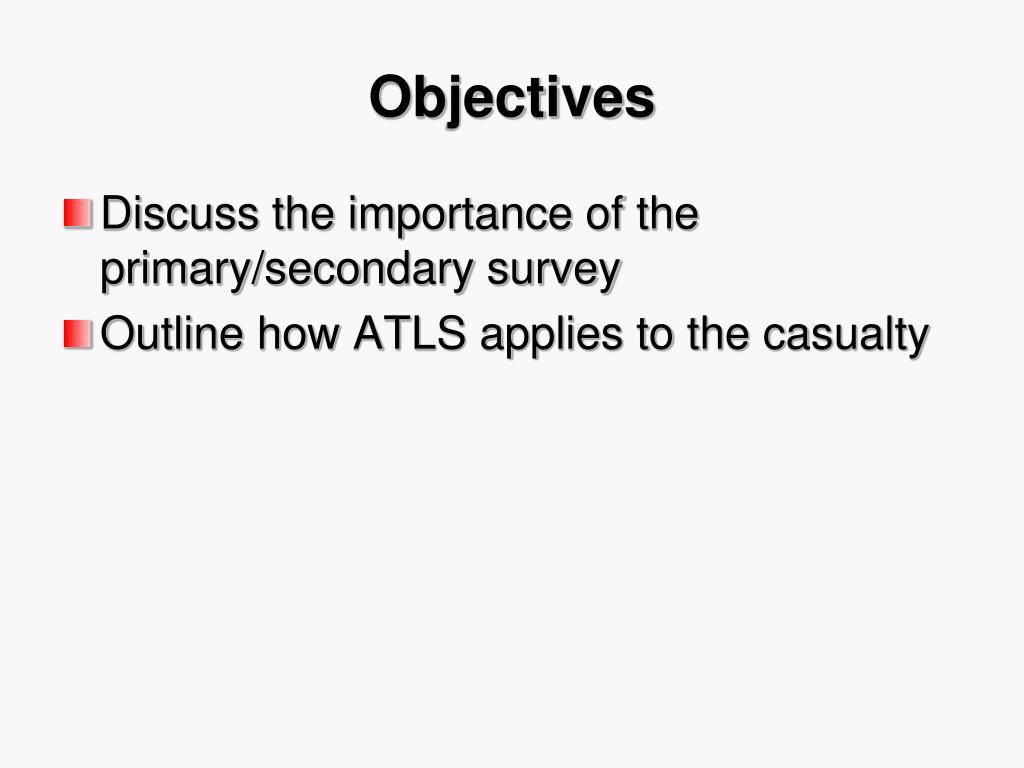 Objectives

Discuss the importance of the primary/secondary survey

Outline how ATLS applies to the casualty